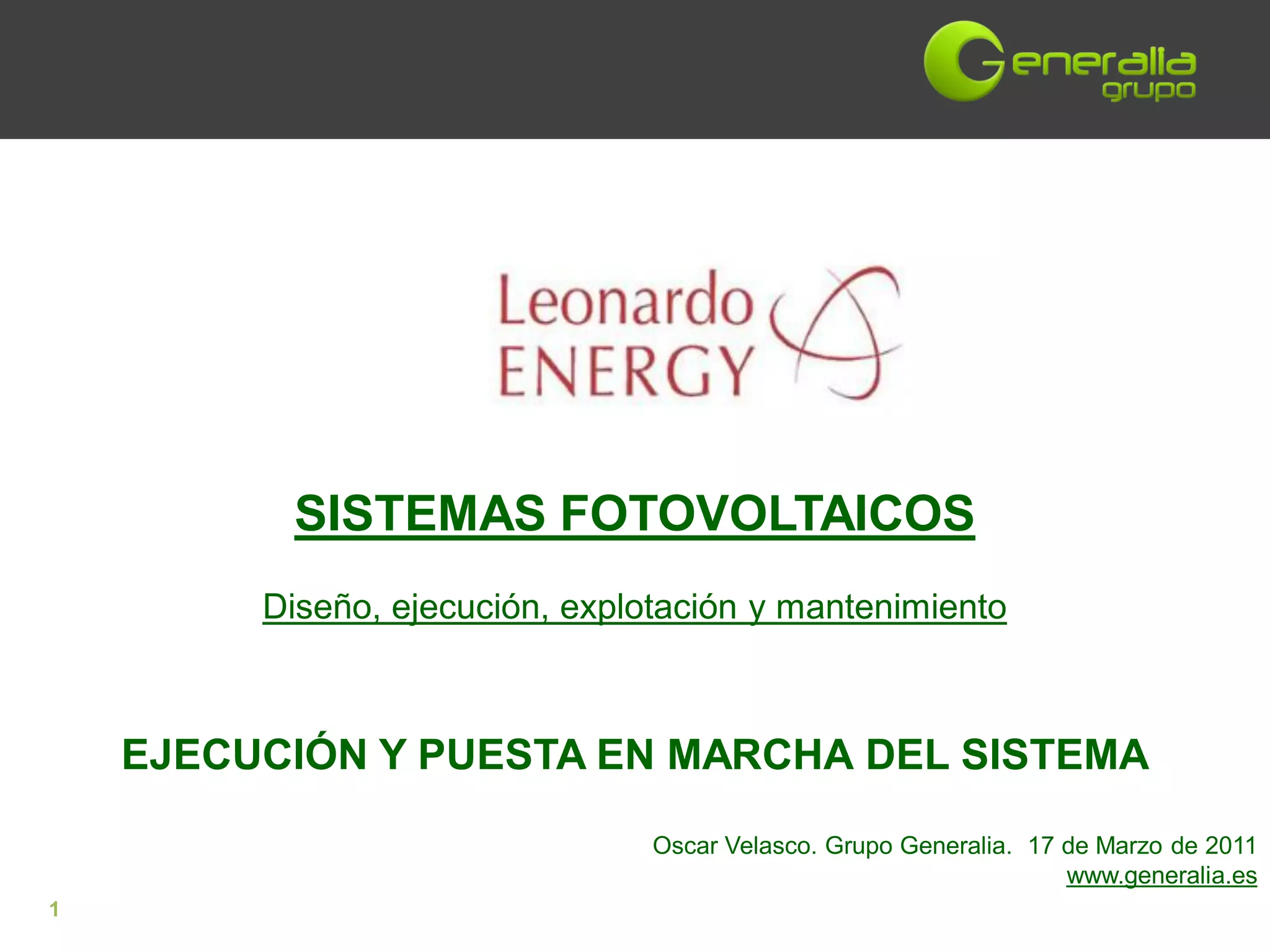 Generalia grupo

Leonardo ENERGY

SISTEMAS FOTOVOLTAICOS

Diseño, ejecución, explotación y mantenimiento

EJECUCIÓN Y PUESTA EN MARCHA DEL SISTEMA

Oscar Velasco. Grupo Generalia. 17 de Marzo de 2011
www.generalia.es

1